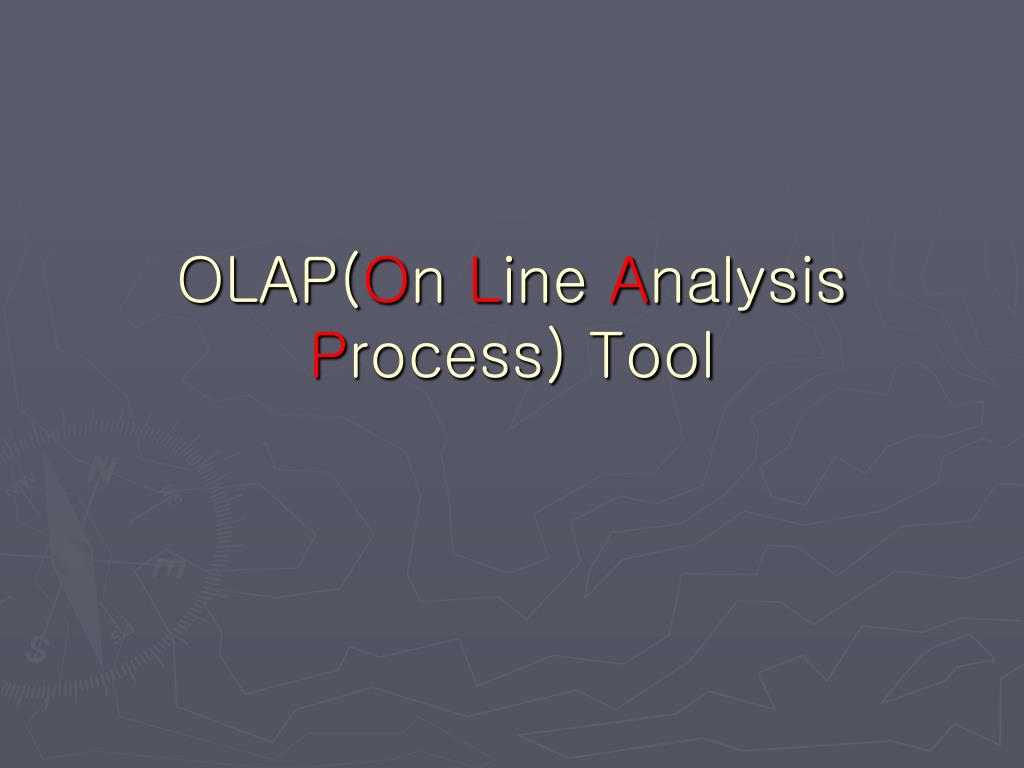 OLAP(On Line Analysis Process) Tool